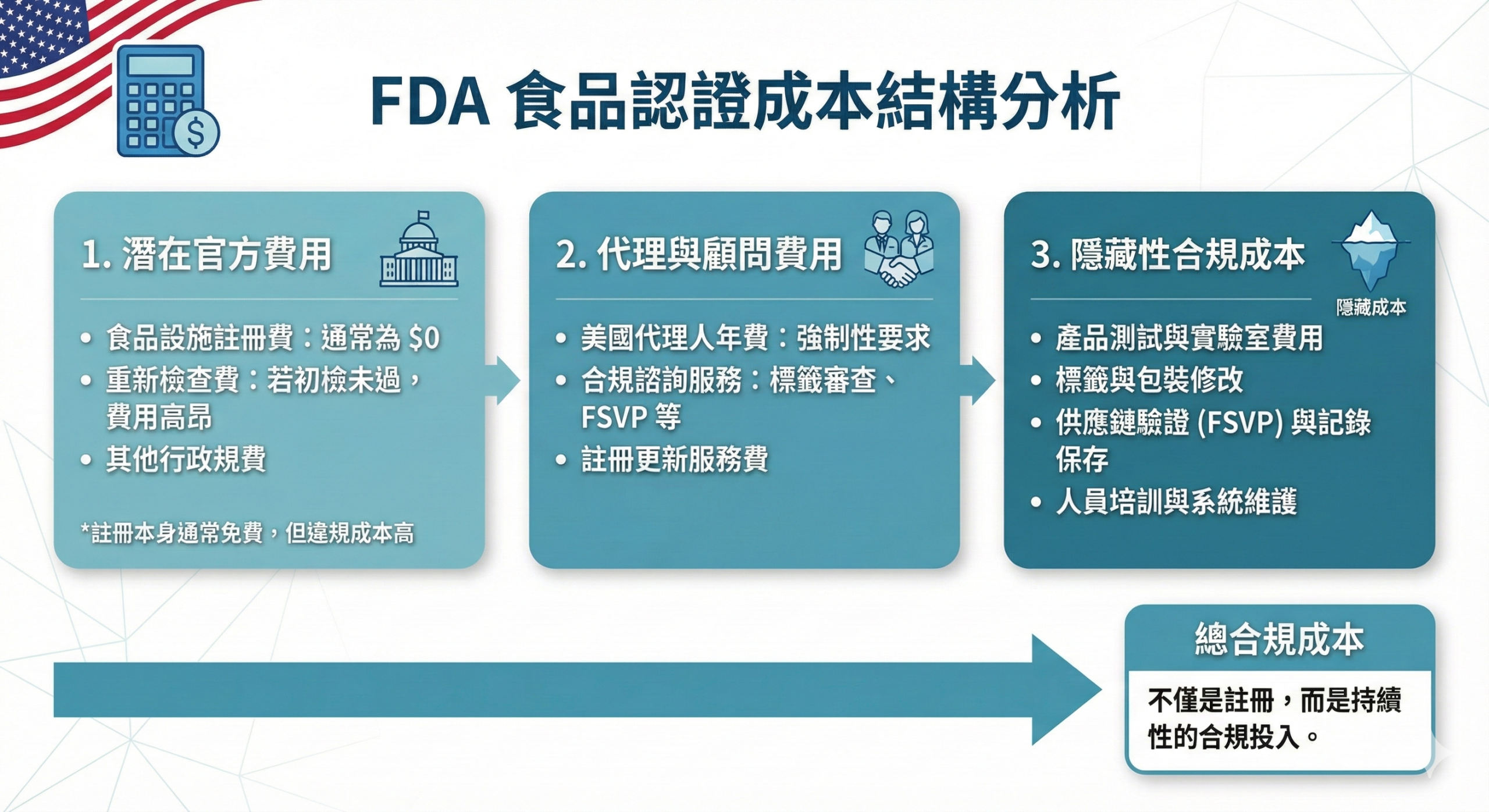 FDA 食品認證成本結構分析

1. 潛在官方費用

• 食品設施註冊費：通常為 $0
• 重新檢查費：若初檢未過，費用高昂
• 其他行政規費

*註冊本身通常免費，但違規成本高

2. 代理與顧問費用

• 美國代理人年費：強制性要求
• 合規諮詢服務：標籤審查、FSVP 等
• 註冊更新服務費

3. 隱藏性合規成本

隱藏成本

• 產品測試與實驗室費用
• 標籤與包裝修改
• 供應鏈驗證 (FSVP) 與記錄保存
• 人員培訓與系統維護

總合規成本

不僅是註冊，而是持續性的合規投入。